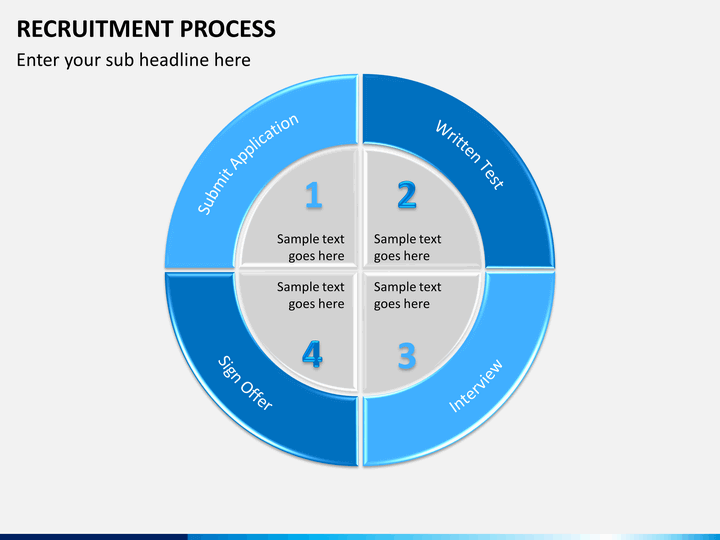 RECRUITMENT PROCESS

Enter your sub headline here

Submit Application

1

Sample text goes here

Written Test

2

Sample text goes here

Interview

3

Sample text goes here

Sign Offer

4

Sample text goes here